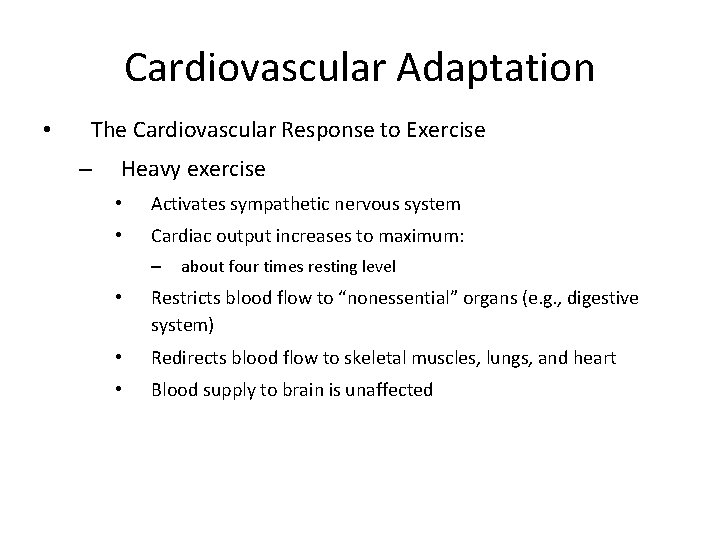 Cardiovascular Adaptation

• The Cardiovascular Response to Exercise
– Heavy exercise
• Activates sympathetic nervous system
• Cardiac output increases to maximum:
– about four times resting level
• Restricts blood flow to “nonessential” organs (e.g., digestive system)
• Redirects blood flow to skeletal muscles, lungs, and heart
• Blood supply to brain is unaffected